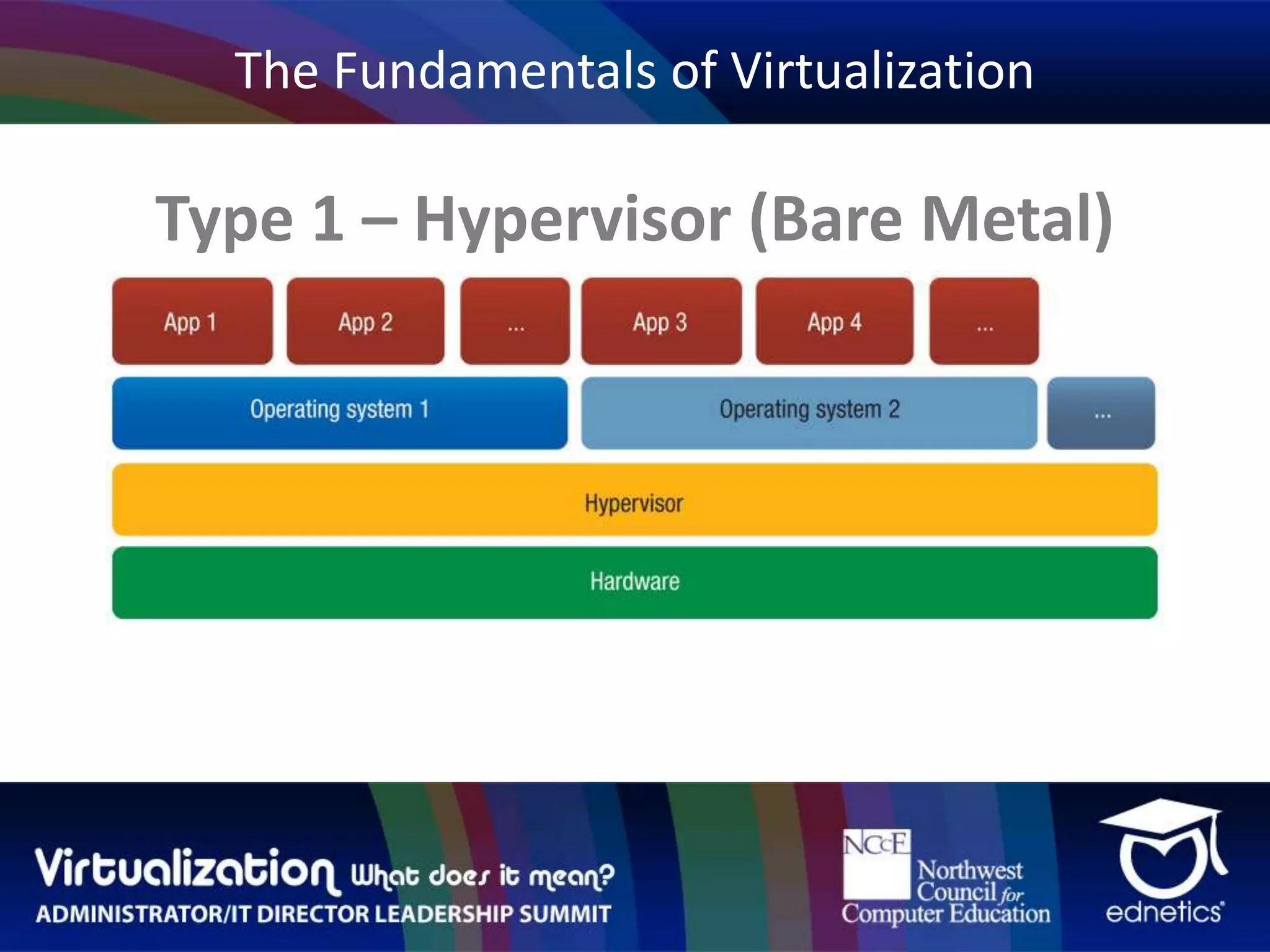 The Fundamentals of Virtualization

Type 1 – Hypervisor (Bare Metal)

App 1 App 2 ... App 3 App 4 ...

Operating system 1 Operating system 2 ...

Hypervisor

Hardware

Virtualization What does it mean?
ADMINISTRATOR/IT DIRECTOR LEADERSHIP SUMMIT

NCCE Northwest Council for Computer Education

ednetics